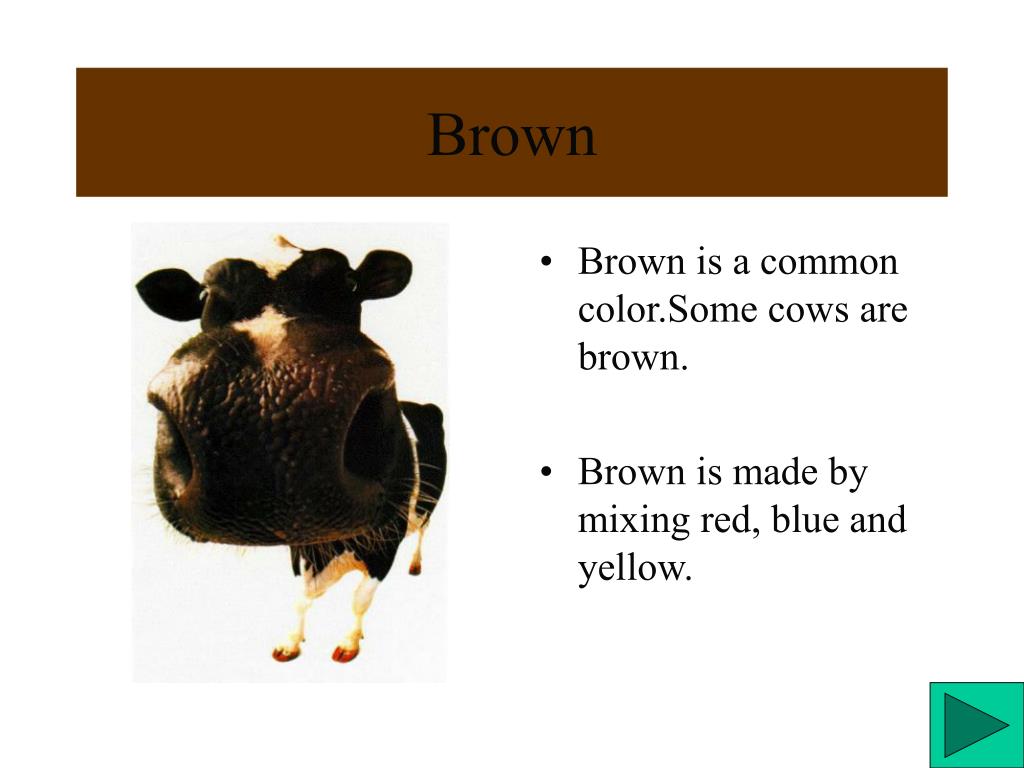 Brown

• Brown is a common color.Some cows are brown.

• Brown is made by mixing red, blue and yellow.